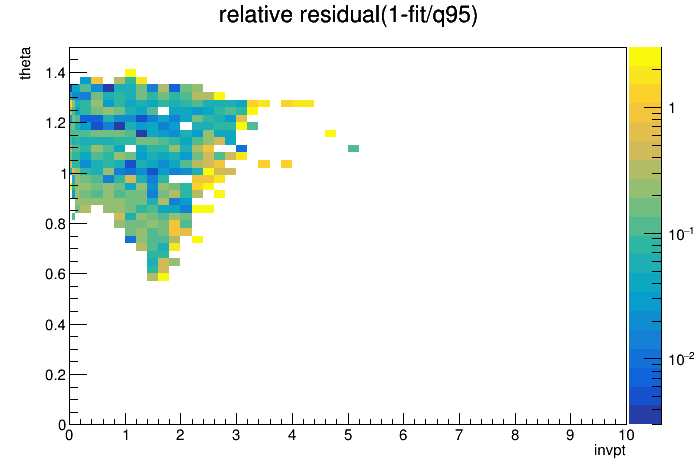 relative residual(1-fit/q95)

theta

1.4
1.2
1
0.8
0.6
0.4
0.2
0

0 1 2 3 4 5 6 7 8 9 10

invpt

1
$10^{-1}$
$10^{-2}$